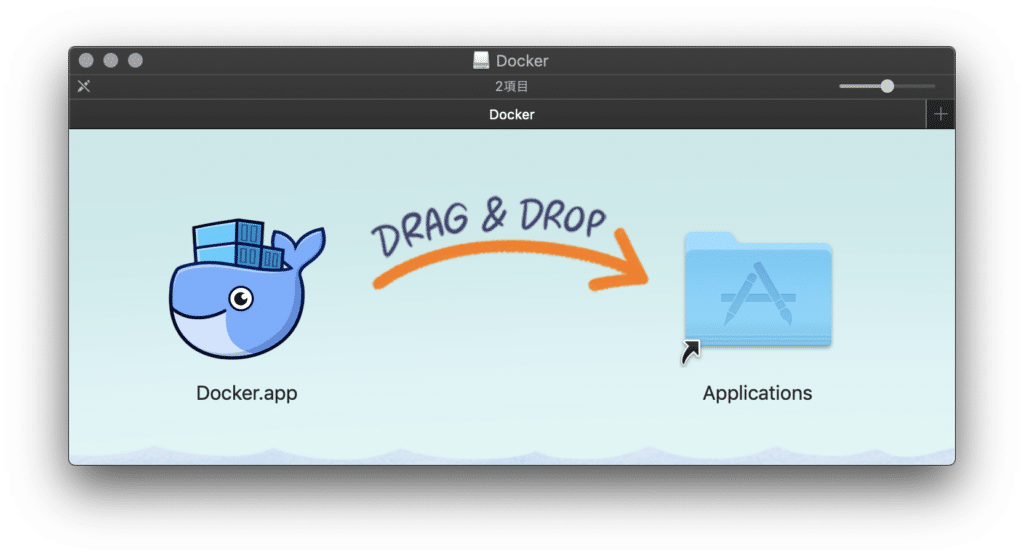 Docker

2項目

Docker

DRAG & DROP

Docker.app

Applications